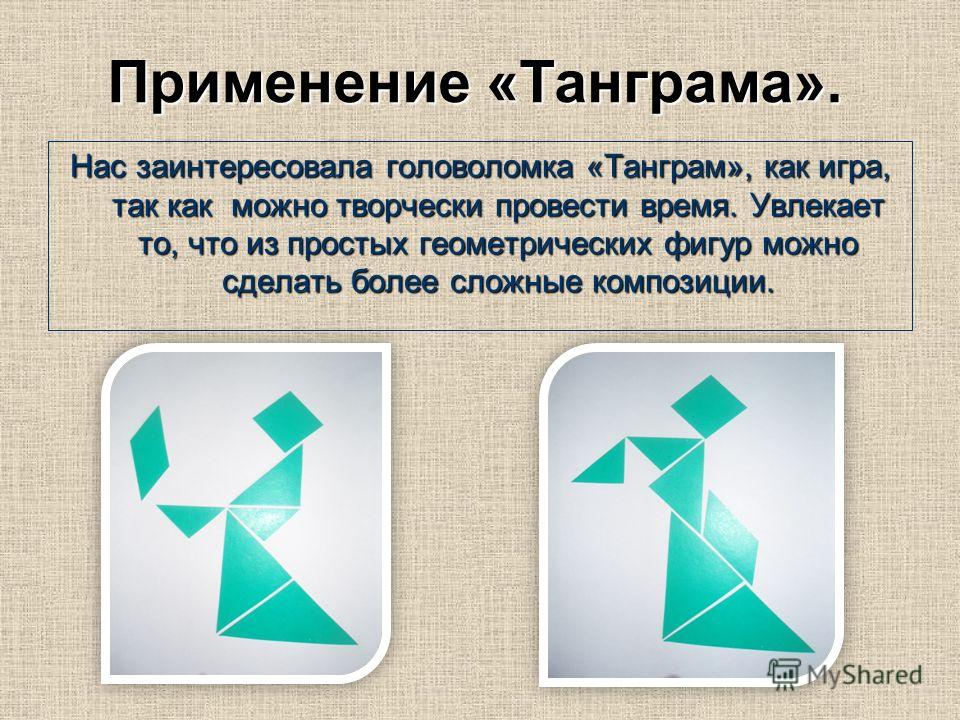 Применение «Танграма».

Нас заинтересовала головоломка «Танграм», как игра, так как можно творчески провести время. Увлекает то, что из простых геометрических фигур можно сделать более сложные композиции.

MyShared